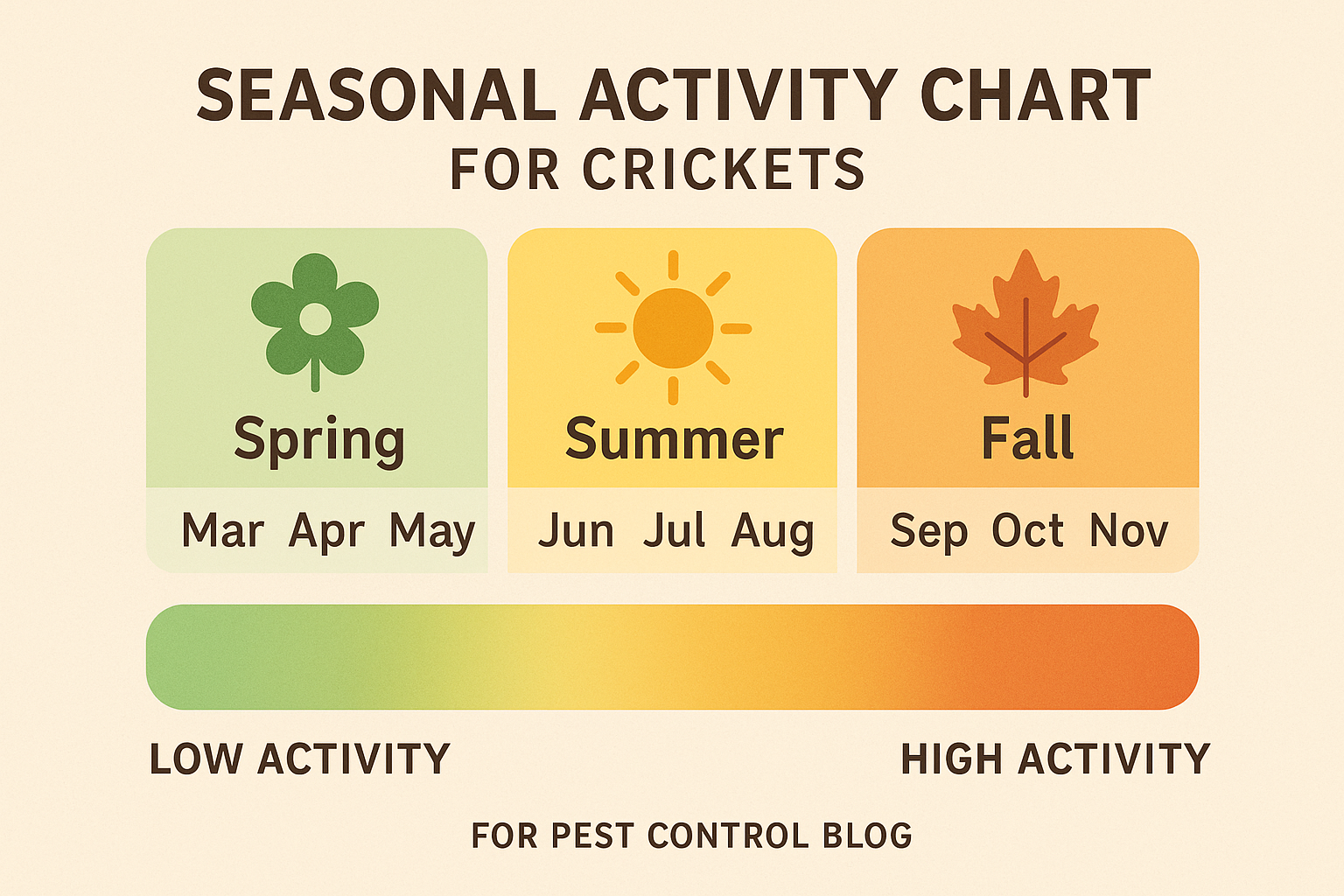 SEASONAL ACTIVITY CHART
FOR CRICKETS

Spring
Mar Apr May

Summer
Jun Jul Aug

Fall
Sep Oct Nov

LOW ACTIVITY
HIGH ACTIVITY

FOR PEST CONTROL BLOG